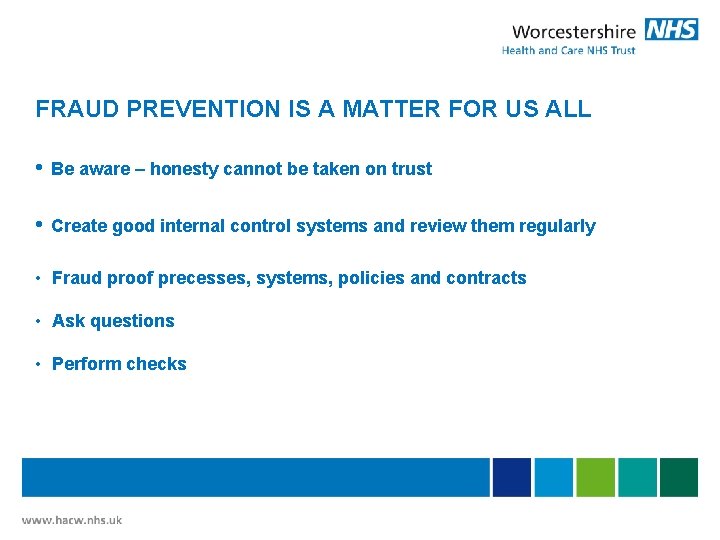 Worcestershire NHS
Health and Care NHS Trust

FRAUD PREVENTION IS A MATTER FOR US ALL

• Be aware – honesty cannot be taken on trust

• Create good internal control systems and review them regularly

• Fraud proof precesses, systems, policies and contracts

• Ask questions

• Perform checks

www.hacw.nhs.uk